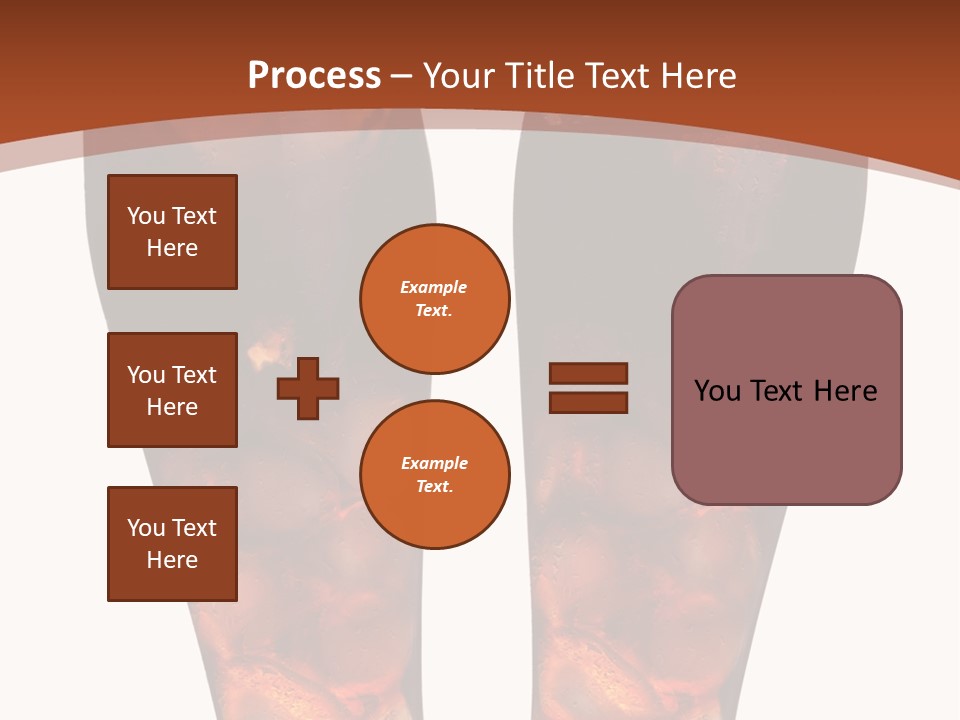 Process – Your Title Text Here

You Text Here

You Text Here

You Text Here

Example Text.

Example Text.

You Text Here